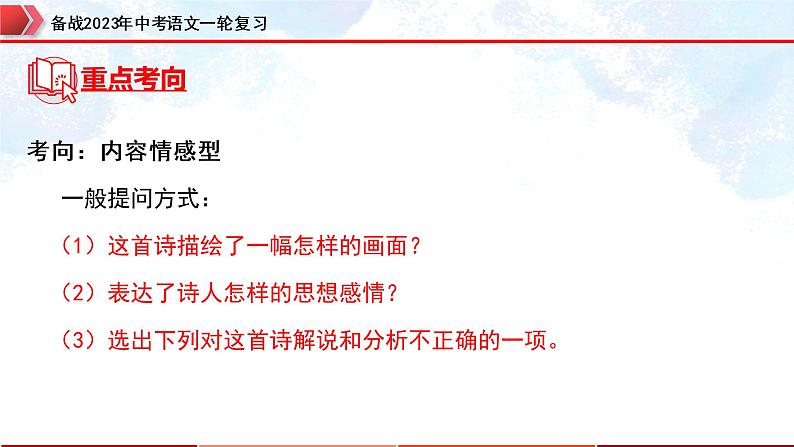 备战2023年中考语文一轮复习

重点考向

考向：内容情感型

一般提问方式：

（1）这首诗描绘了一幅怎样的画面？

（2）表达了诗人怎样的思想感情？

（3）选出下列对这首诗解说和分析不正确的一项。